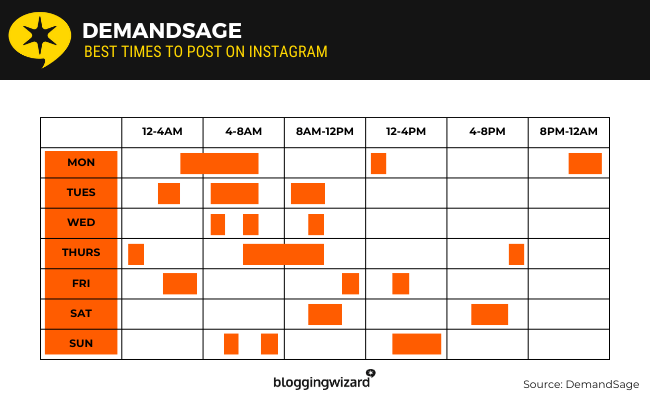 DEMANDSAGE
BEST TIMES TO POST ON INSTAGRAM

| | 12-4AM | 4-8AM | 8AM-12PM | 12-4PM | 4-8PM | 8PM-12AM |
|---|---|---|---|---|---|---|
| MON | | | | | | |
| TUES | | | | | | |
| WED | | | | | | |
| THURS | | | | | | |
| FRI | | | | | | |
| SAT | | | | | | |
| SUN | | | | | | |

bloggingwizard

Source: DemandSage